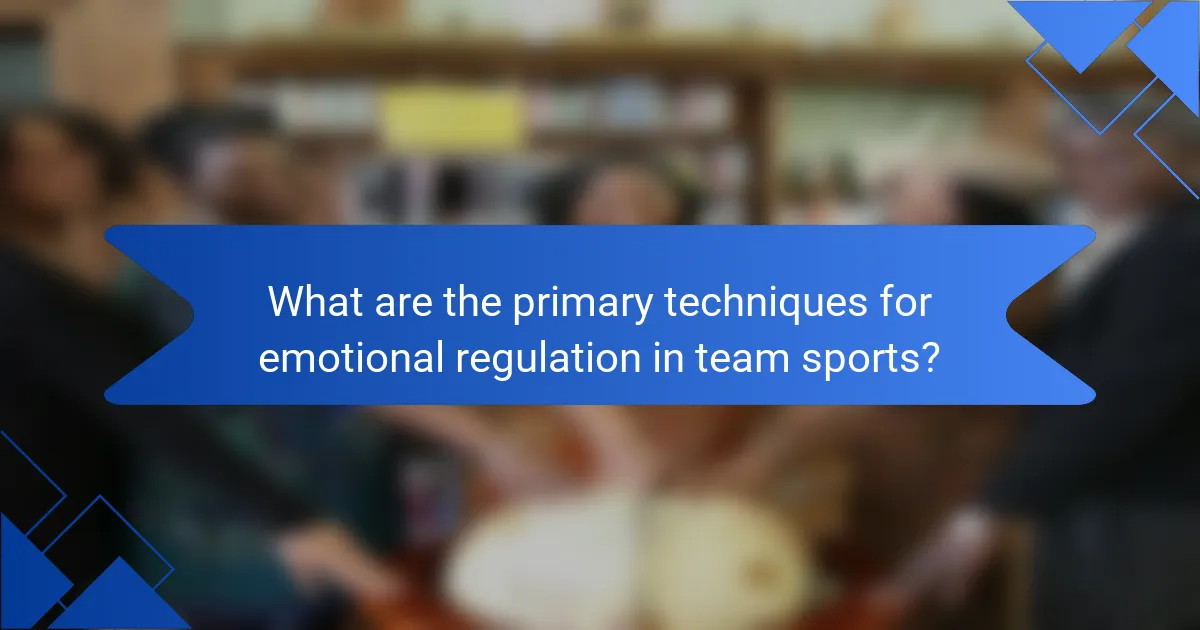 What are the primary techniques for emotional regulation in team sports?